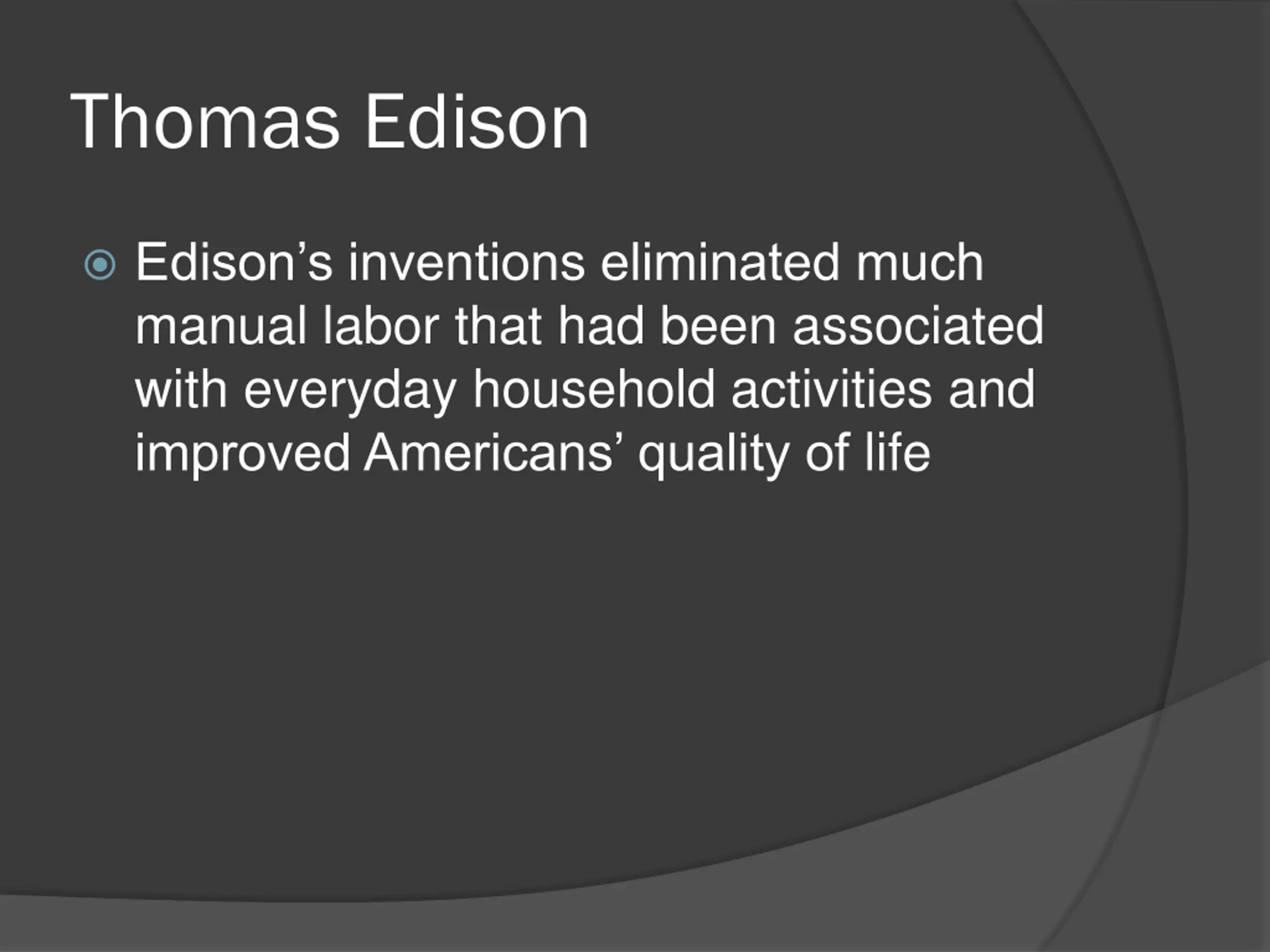 Thomas Edison

Edison’s inventions eliminated much manual labor that had been associated with everyday household activities and improved Americans’ quality of life